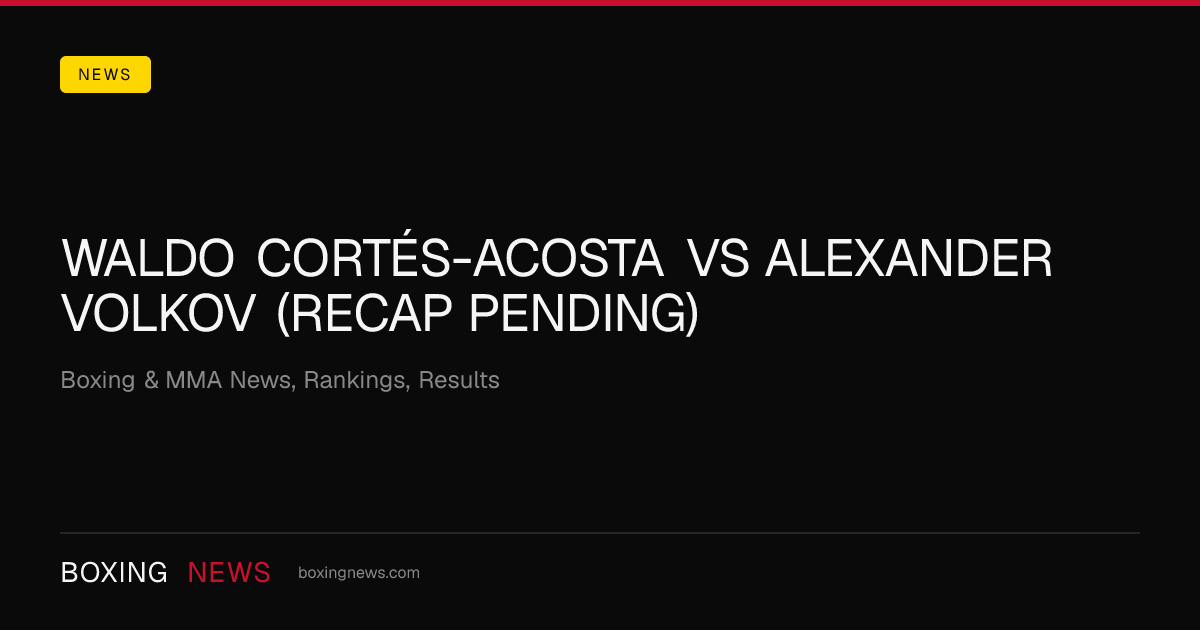 NEWS

WALDO CORTÉS-ACOSTA VS ALEXANDER VOLKOV (RECAP PENDING)

Boxing & MMA News, Rankings, Results

BOXING NEWS boxingnews.com